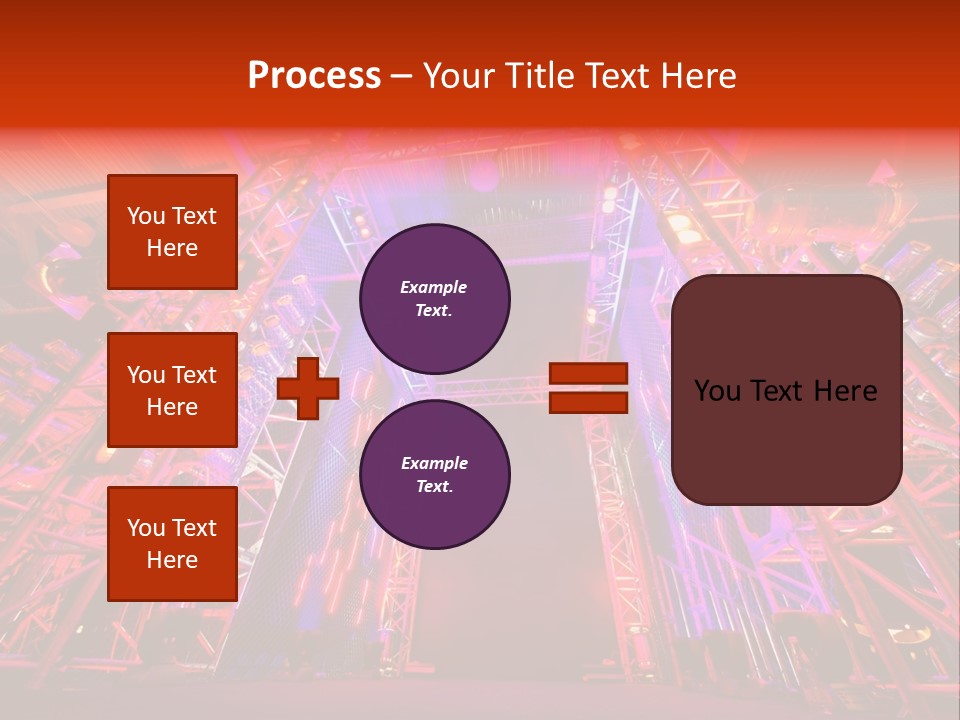 Process – Your Title Text Here

You Text Here

You Text Here

You Text Here

Example Text.

Example Text.

You Text Here